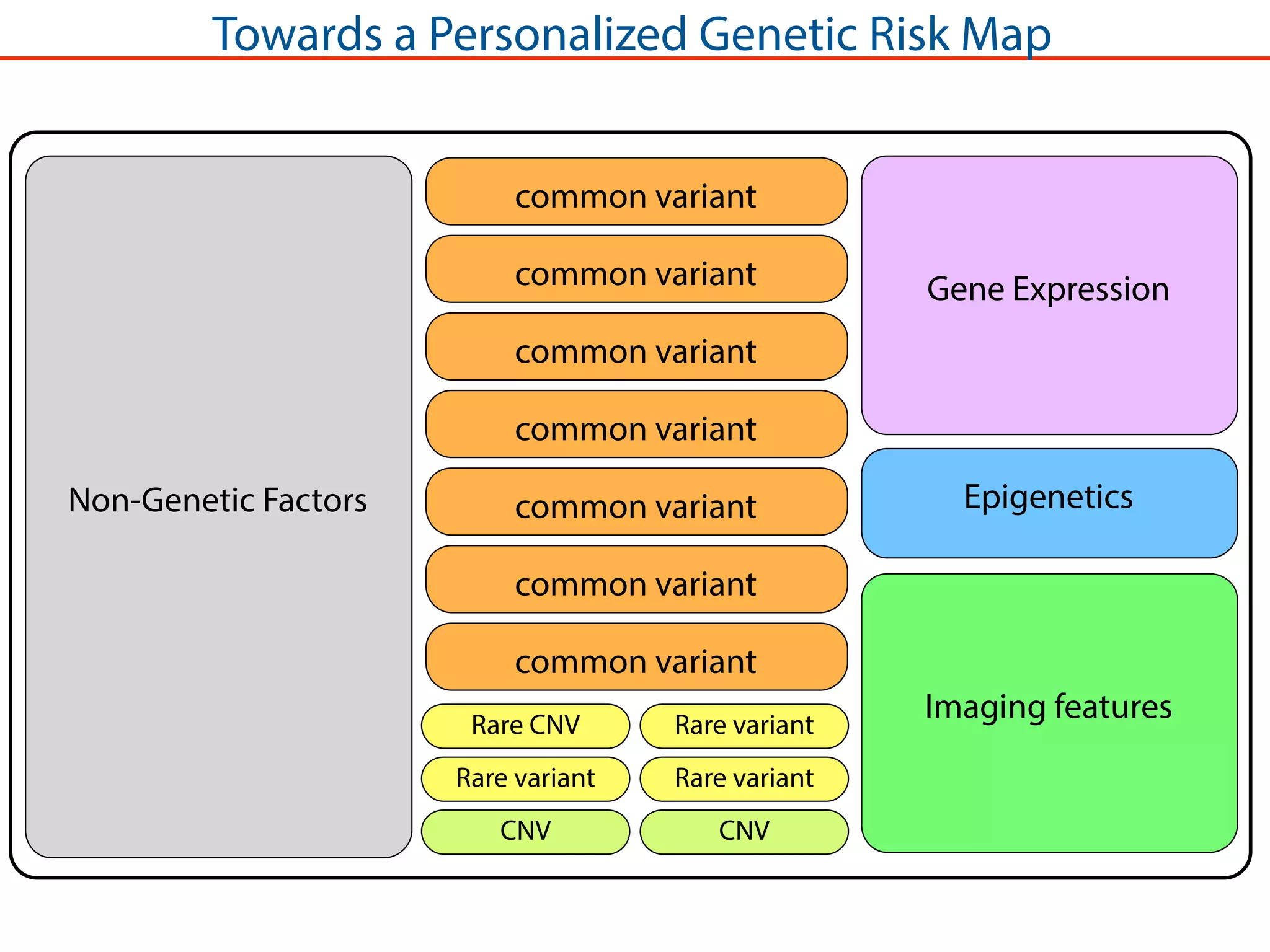 Towards a Personalized Genetic Risk Map

Non-Genetic Factors

common variant

common variant

common variant

common variant

common variant

common variant

common variant

Rare CNV

Rare variant

Rare variant

Rare variant

CNV

CNV

Gene Expression

Epigenetics

Imaging features